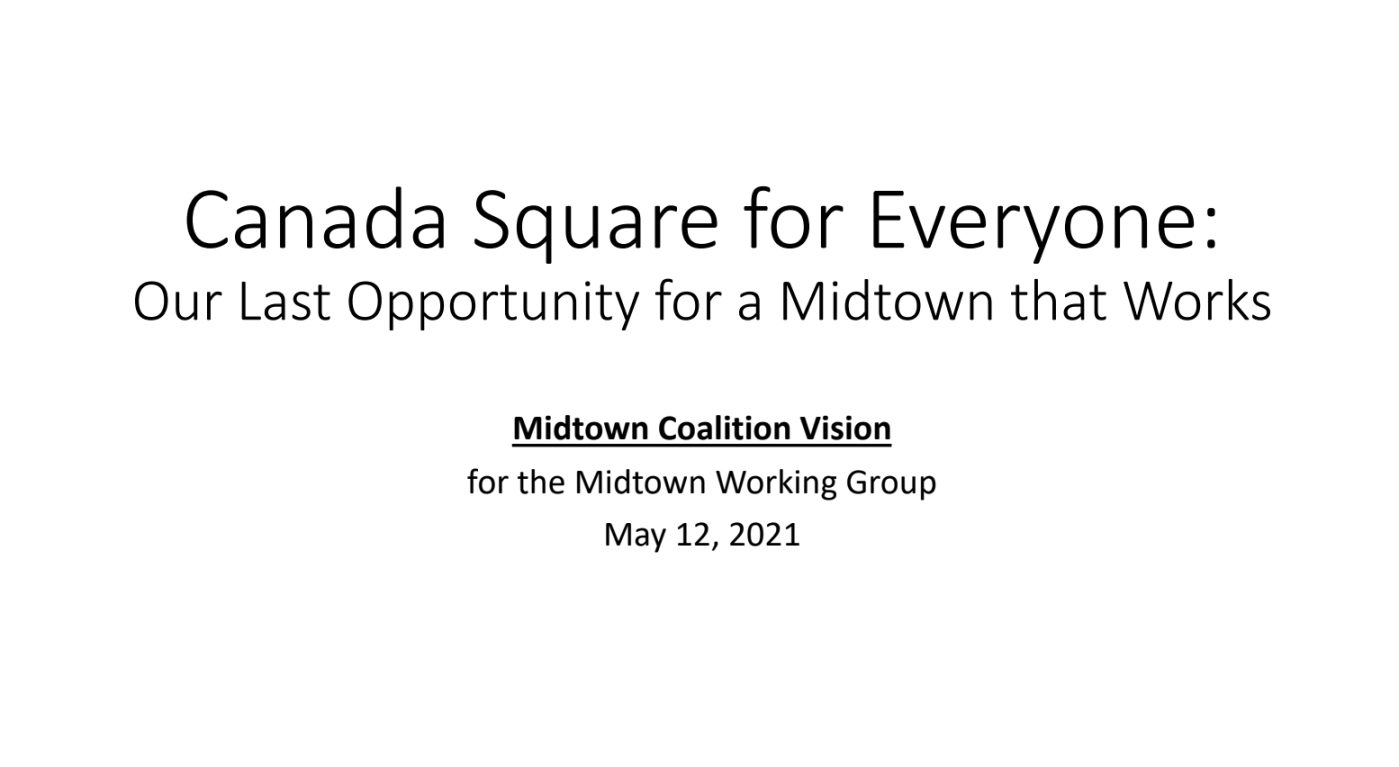 Canada Square for Everyone:
Our Last Opportunity for a Midtown that Works

Midtown Coalition Vision
for the Midtown Working Group
May 12, 2021